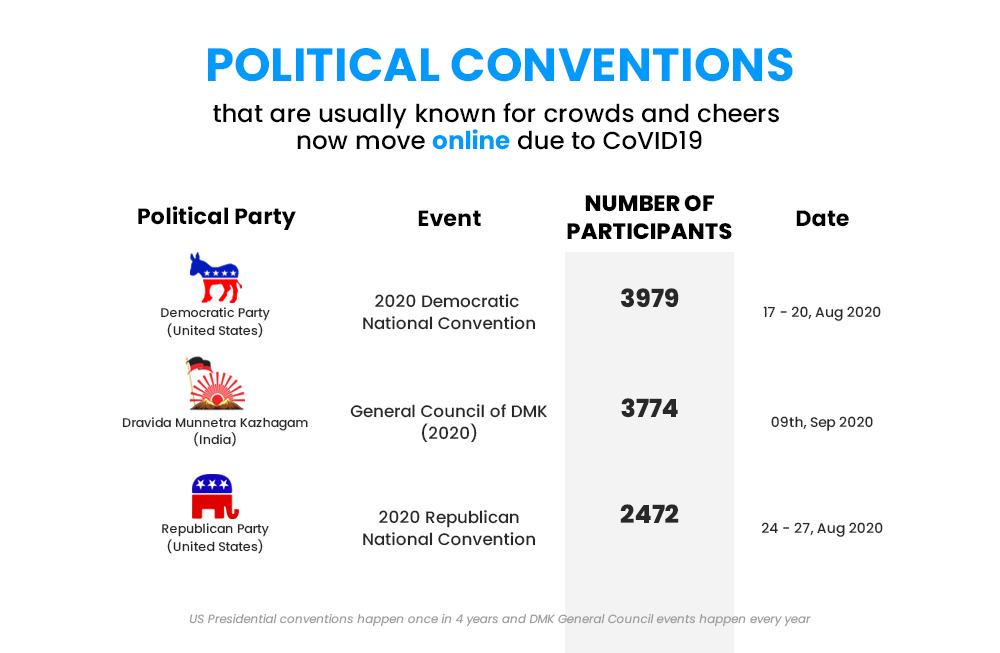 POLITICAL CONVENTIONS

that are usually known for crowds and cheers now move online due to CoVID19

| Political Party | Event | NUMBER OF PARTICIPANTS | Date |
|---|---|---|---|
| Democratic Party (United States) | 2020 Democratic National Convention | 3979 | 17 - 20, Aug 2020 |
| Dravida Munnetra Kazhagam (India) | General Council of DMK (2020) | 3774 | 09th, Sep 2020 |
| Republican Party (United States) | 2020 Republican National Convention | 2472 | 24 - 27, Aug 2020 |

US Presidential conventions happen once in 4 years and DMK General Council events happen every year